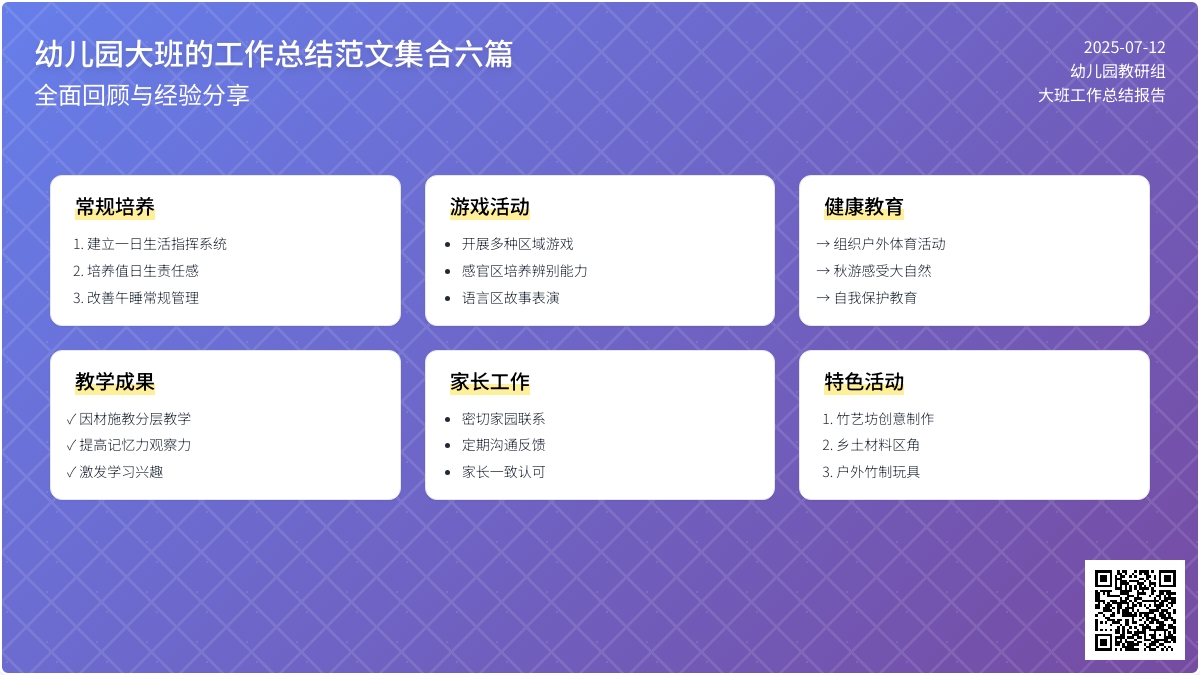 幼儿园大班的工作总结范文集合六篇
全面回顾与经验分享

2025-07-12
幼儿园教研组
大班工作总结报告

常规培养
1. 建立一日生活指挥系统
2. 培养值日生责任感
3. 改善午睡常规管理

游戏活动
• 开展多种区域游戏
• 感官区培养辨别能力
• 语言区故事表演

健康教育
→ 组织户外体育活动
→ 秋游感受大自然
→ 自我保护教育

教学成果
✓ 因材施教分层教学
✓ 提高记忆力观察力
✓ 激发学习兴趣

家长工作
• 密切家园联系
• 定期沟通反馈
• 家长一致认可

特色活动
1. 竹艺坊创意制作
2. 乡土材料区角
3. 户外竹制玩具